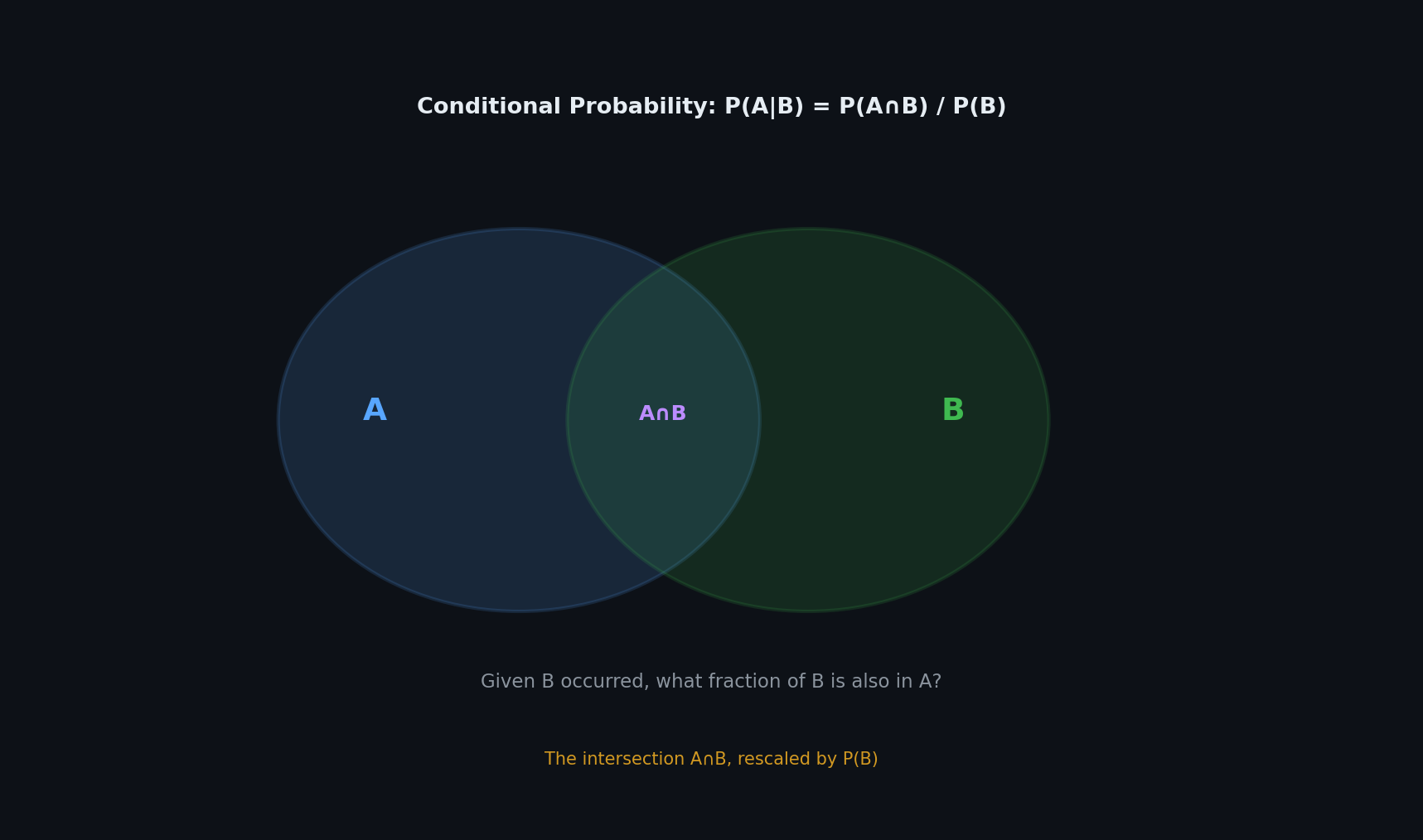 Conditional Probability: $P(A|B) = P(A \cap B) / P(B)$

A

$A \cap B$

B

Given B occurred, what fraction of B is also in A?

The intersection $A \cap B$, rescaled by $P(B)$